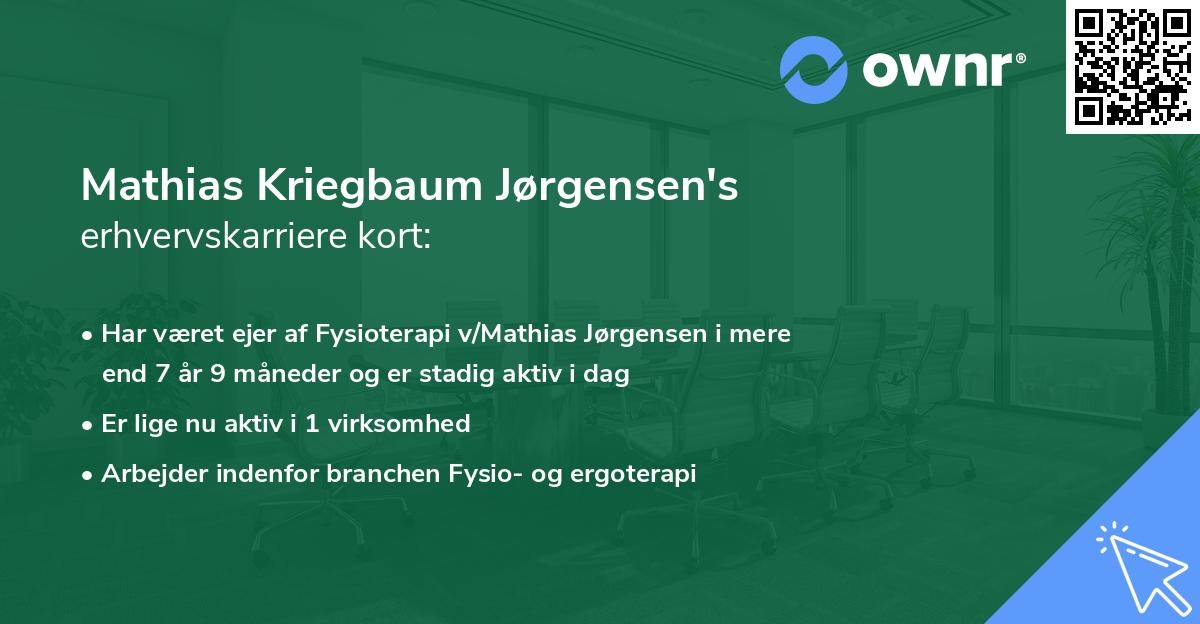 ownr®

Mathias Kriegbaum Jørgensen's
erhvervskarriere kort:

• Har været ejer af Fysioterapi v/Mathias Jørgensen i mere end 7 år 9 måneder og er stadig aktiv i dag

• Er lige nu aktiv i 1 virksomhed

• Arbejder indenfor branchen Fysio- og ergoterapi